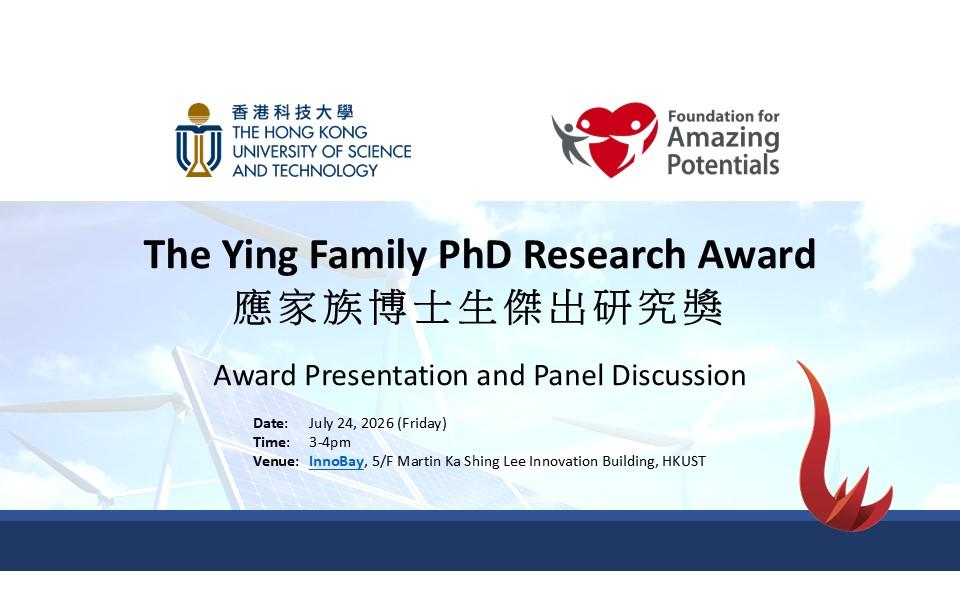 香港科技大學
THE HONG KONG UNIVERSITY OF SCIENCE AND TECHNOLOGY

Foundation for Amazing Potentials

The Ying Family PhD Research Award
應家族博士生傑出研究獎

Award Presentation and Panel Discussion

Date: July 24, 2026 (Friday)
Time: 3-4pm
Venue: InnoBay, 5/F Martin Ka Shing Lee Innovation Building, HKUST